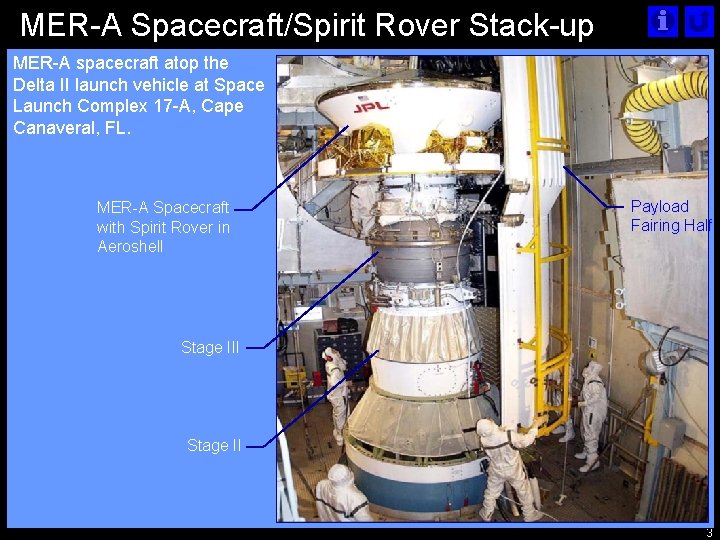 MER-A Spacecraft/Spirit Rover Stack-up

i

MER-A spacecraft atop the Delta II launch vehicle at Space Launch Complex 17-A, Cape Canaveral, FL.

JPL

MER-A Spacecraft with Spirit Rover in Aeroshell

Payload Fairing Half

Stage III

Stage II

3